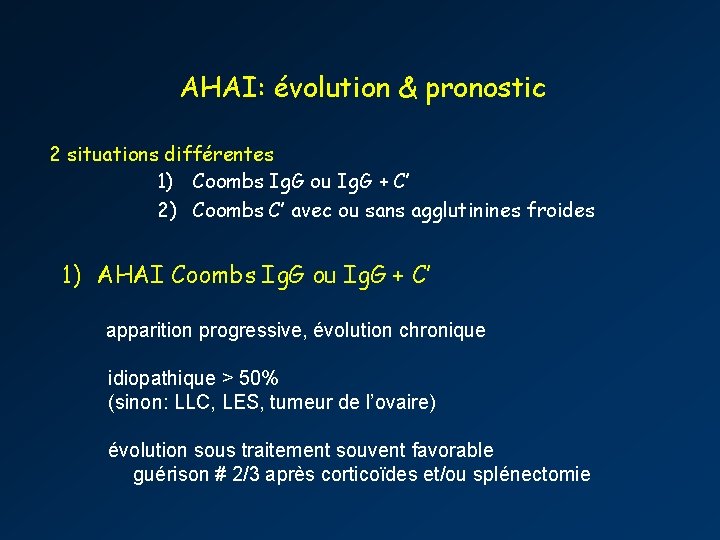 AHAI: évolution & pronostic

2 situations différentes

1) Coombs IgG ou IgG + C'

2) Coombs C' avec ou sans agglutinines froides

1) AHAI Coombs IgG ou IgG + C'

apparition progressive, évolution chronique

idiopathique > 50%
(sinon: LLC, LES, tumeur de l'ovaire)

évolution sous traitement souvent favorable
guérison # 2/3 après corticoïdes et/ou splénectomie